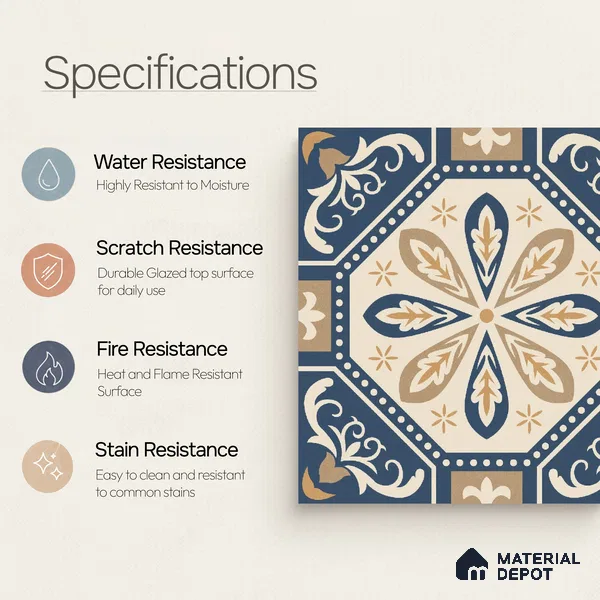 Specifications

Water Resistance
Highly Resistant to Moisture

Scratch Resistance
Durable Glazed top surface for daily use

Fire Resistance
Heat and Flame Resistant Surface

Stain Resistance
Easy to clean and resistant to common stains

MATERIAL DEPOT